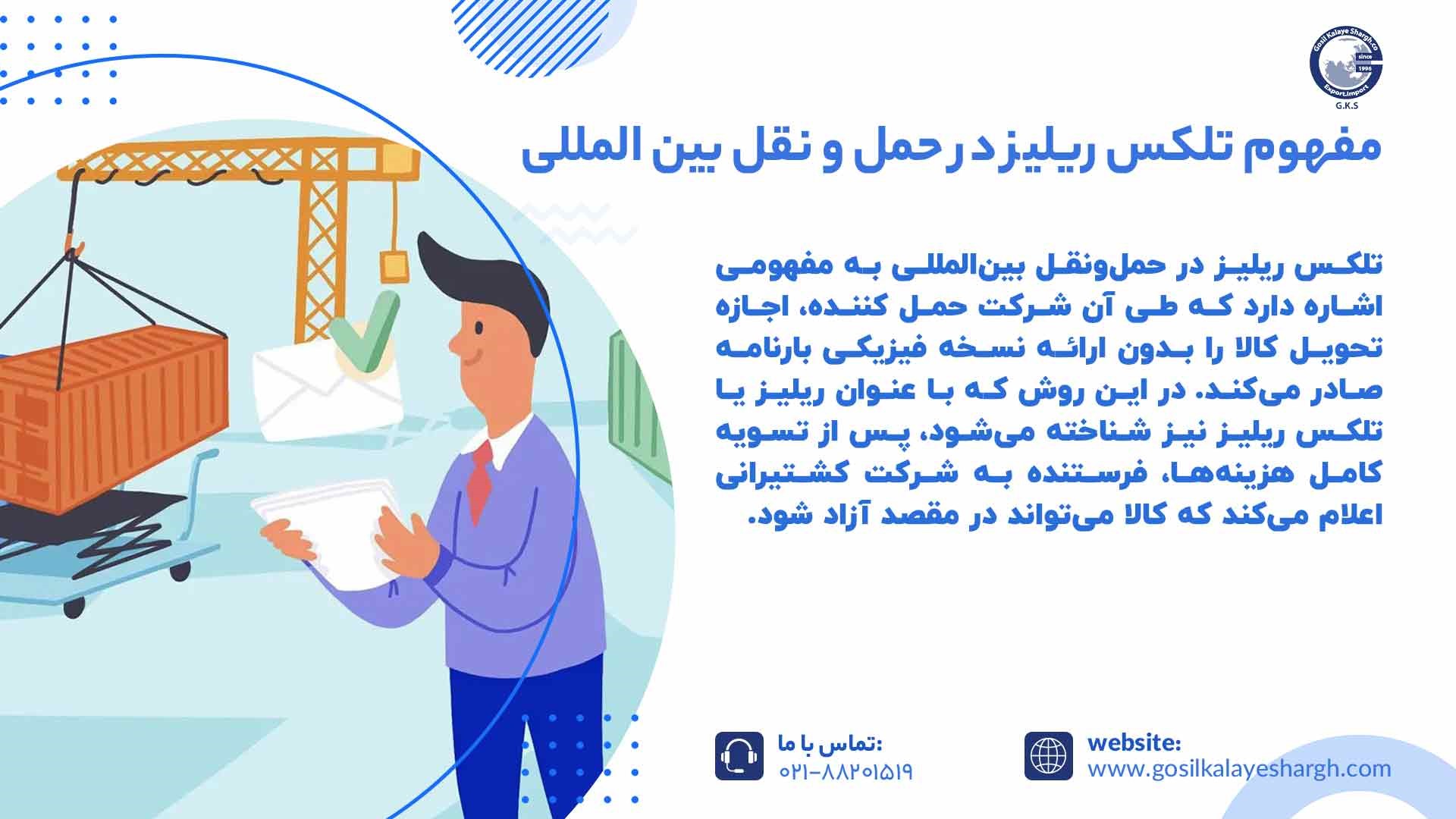 Gosil Kalaye Shargh.co
since 1996
Export.Import
G.K.S

مفهوم تلکس ریلیز در حمل و نقل بین المللی

تلکس ریلیز در حمل‌ونقل بین‌المللی به مفهومی اشاره دارد که طی آن شرکت حمل کننده، اجازه تحویل کالا را بدون ارائه نسخه فیزیکی بارنامه صادر می‌کند. در این روش که با عنوان ریلیز یا تلکس ریلیز نیز شناخته می‌شود، پس از تسویه کامل هزینه‌ها، فرستنده به شرکت کشتیرانی اعلام می‌کند که کالا می‌تواند در مقصد آزاد شود.

تماس با ما:
۰۲۱-۸۸۲۰۱۵۱۹

website:
www.gosilkalayeshargh.com